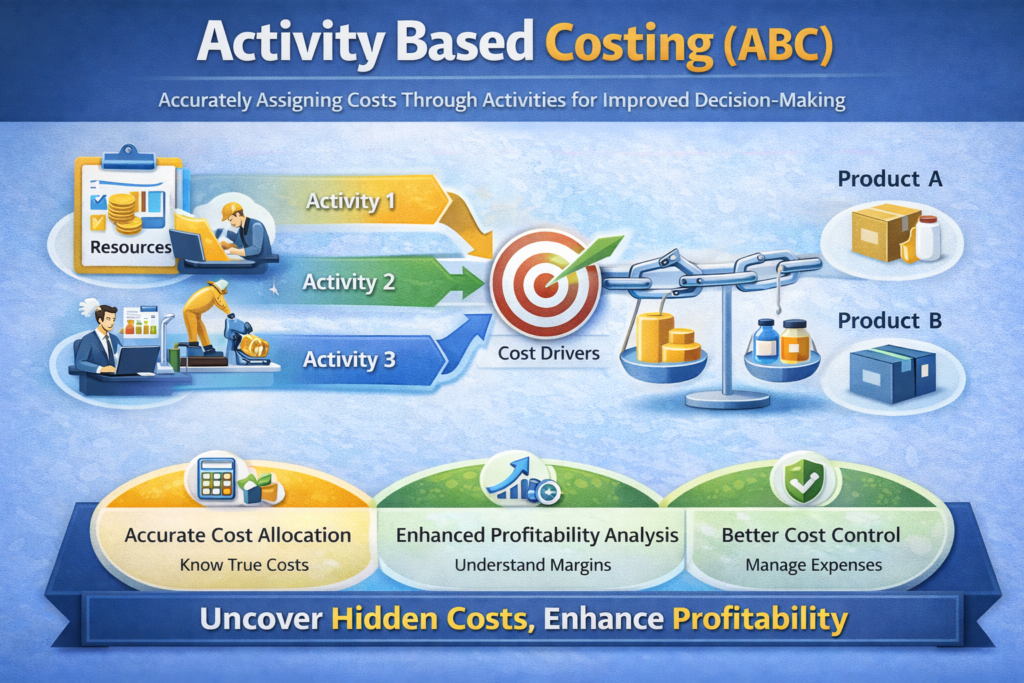 Activity Based Costing (ABC)

Accurately Assigning Costs Through Activities for Improved Decision-Making

Resources

Activity 1

Activity 2

Activity 3

Cost Drivers

Product A

Product B

Accurate Cost Allocation
Know True Costs

Enhanced Profitability Analysis
Understand Margins

Better Cost Control
Manage Expenses

Uncover Hidden Costs, Enhance Profitability